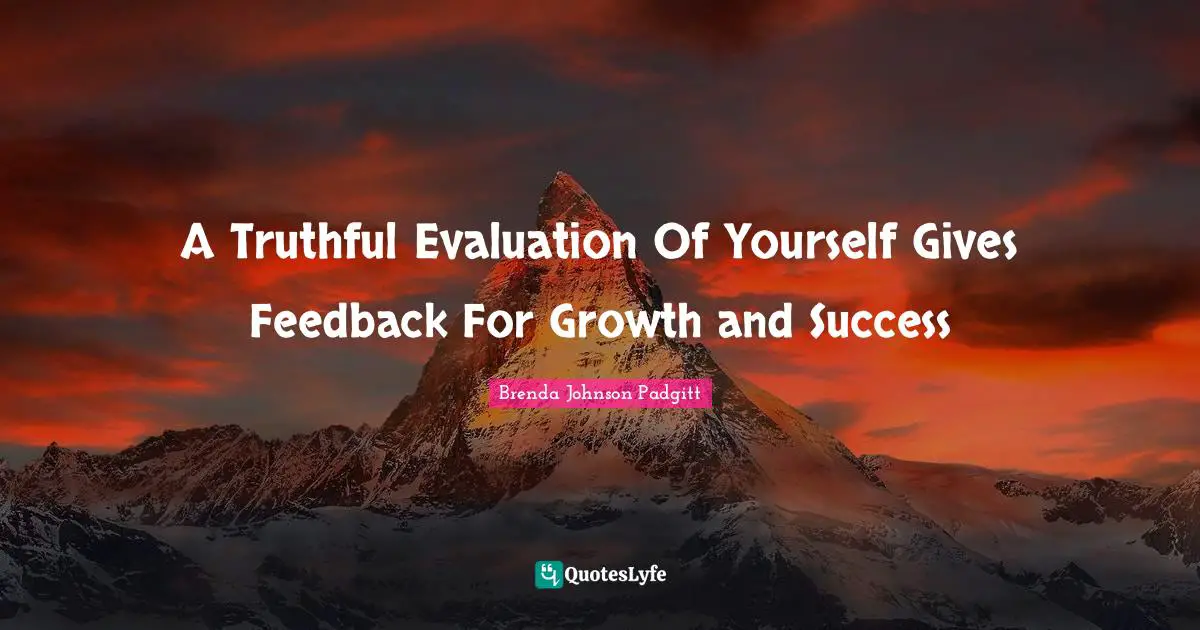 A Truthful Evaluation Of Yourself Gives Feedback For Growth and Success

Brenda Johnson Padgitt

QuotesLyfe